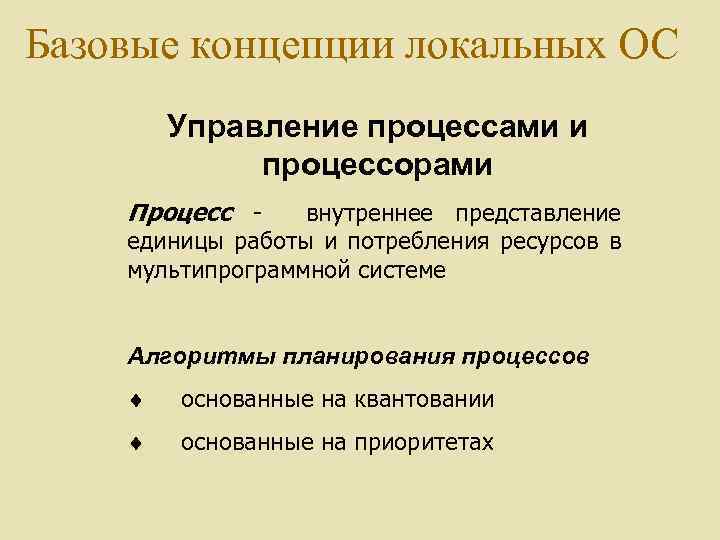 Базовые концепции локальных ОС

Управление процессами и процессорами

Процесс - внутреннее представление единицы работы и потребления ресурсов в мультипрограммной системе

Алгоритмы планирования процессов

♦ основанные на квантовании

♦ основанные на приоритетах